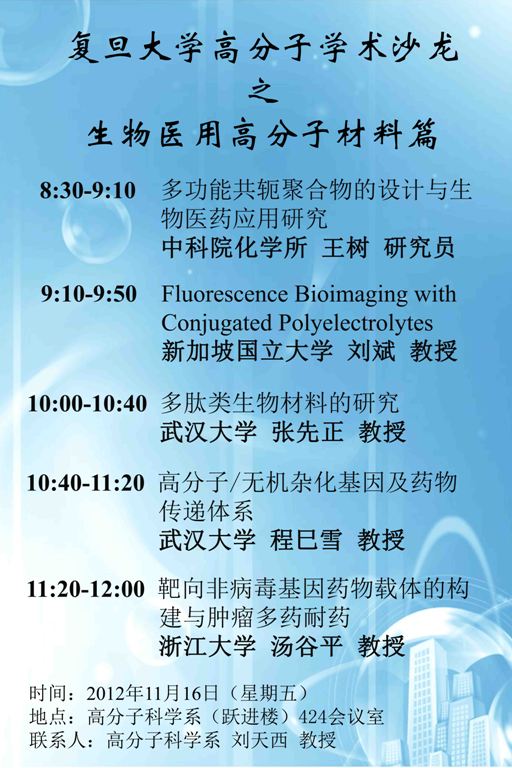 复旦大学高分子学术沙龙
之
生物医用高分子材料篇

8:30-9:10 多功能共轭聚合物的设计与生物医药应用研究
中科院化学所 王树 研究员

9:10-9:50 Fluorescence Bioimaging with Conjugated Polyelectrolytes
新加坡国立大学 刘斌 教授

10:00-10:40 多肽类生物材料的研究
武汉大学 张先正 教授

10:40-11:20 高分子/无机杂化基因及药物传递体系
武汉大学 程巳雪 教授

11:20-12:00 靶向非病毒基因药物载体的构建与肿瘤多药耐药
浙江大学 汤谷平 教授

时间：2012年11月16日（星期五）
地点：高分子科学系（跃进楼）424会议室
联系人：高分子科学系 刘天西 教授